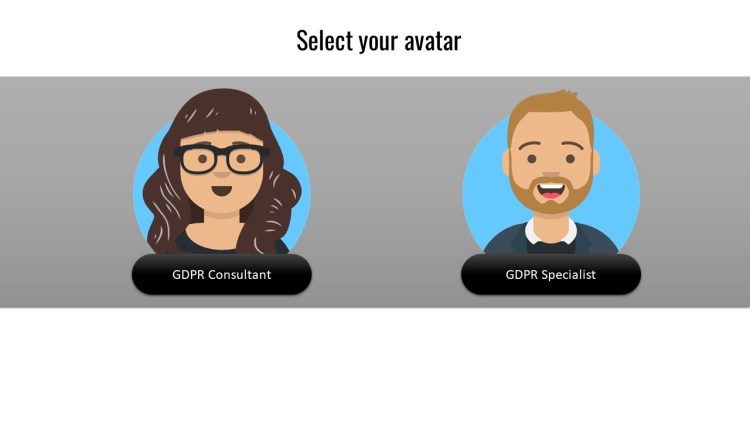 Select your avatar

GDPR Consultant

GDPR Specialist